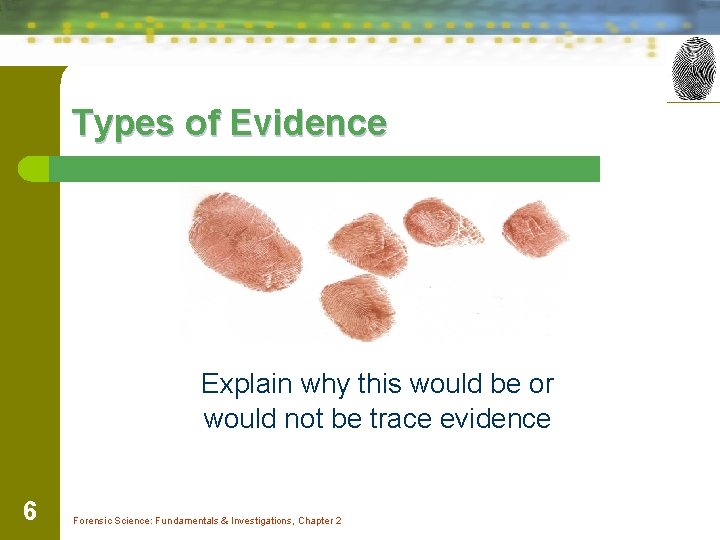 Types of Evidence

Explain why this would be or would not be trace evidence

6

Forensic Science: Fundamentals & Investigations, Chapter 2